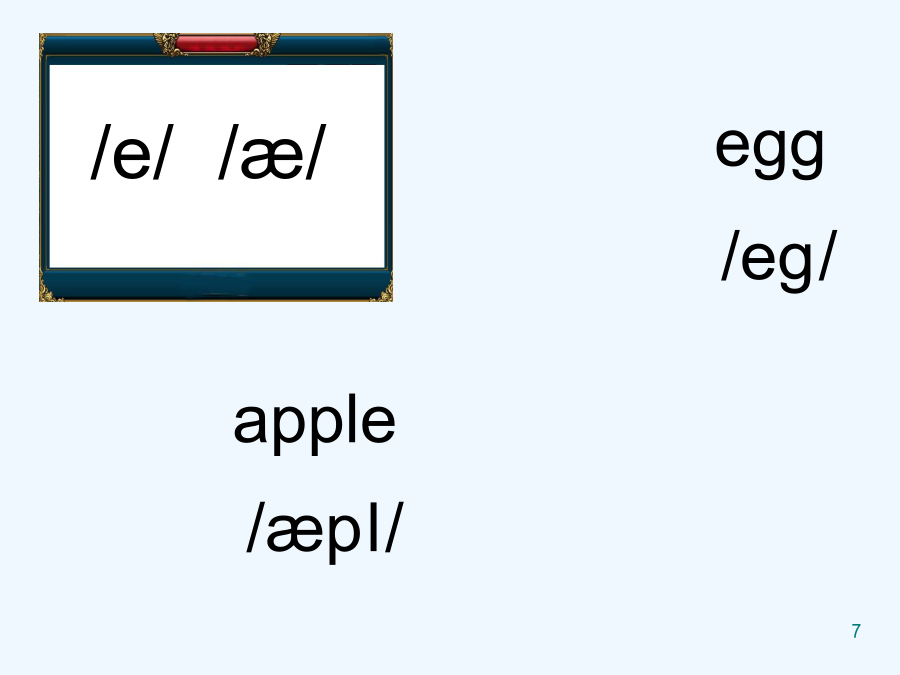 /e/ /æ/

egg

/eg/

apple

/æpl/

7